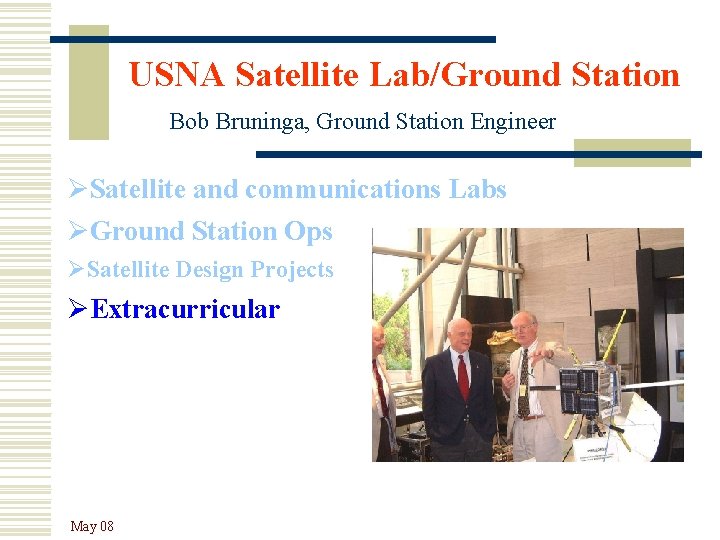 USNA Satellite Lab/Ground Station

Bob Bruninga, Ground Station Engineer

➢Satellite and communications Labs
➢Ground Station Ops
➢Satellite Design Projects
➢Extracurricular

May 08